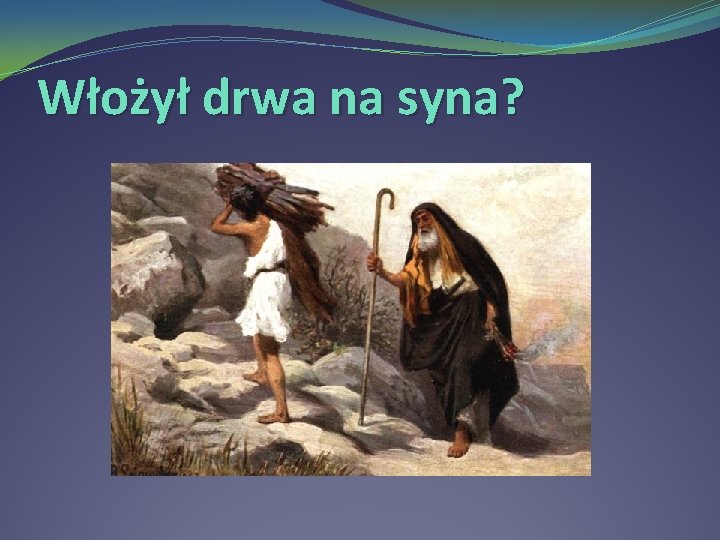 Włożył drwa na syna?